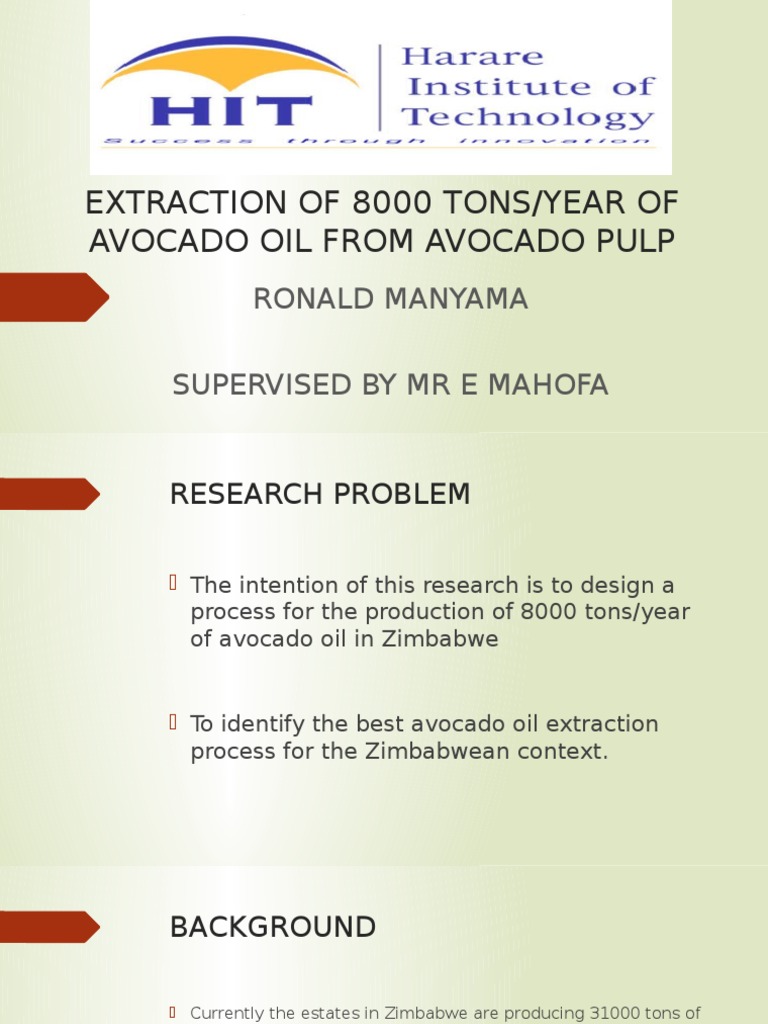 HIT
Harare Institute of Technology
Success through innovation

EXTRACTION OF 8000 TONS/YEAR OF AVOCADO OIL FROM AVOCADO PULP

RONALD MANYAMA

SUPERVISED BY MR E MAHOFA

RESEARCH PROBLEM

The intention of this research is to design a process for the production of 8000 tons/year of avocado oil in Zimbabwe

To identify the best avocado oil extraction process for the Zimbabwean context.

BACKGROUND

Currently the estates in Zimbabwe are producing 31000 tons of